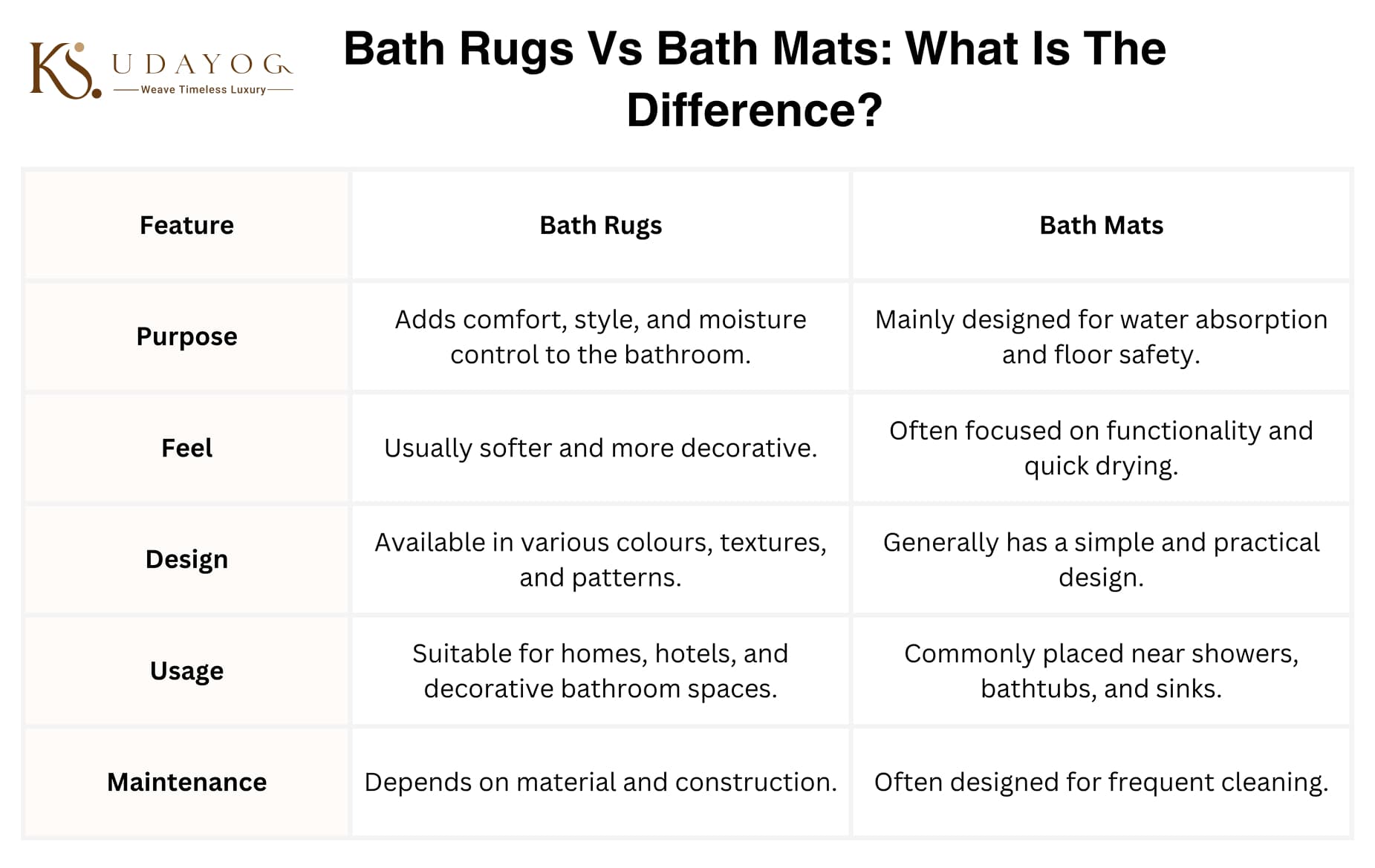 KS. UDAYOG
Weave Timeless Luxury

Bath Rugs Vs Bath Mats: What Is The Difference?

| Feature | Bath Rugs | Bath Mats |
|---|---|---|
| Purpose | Adds comfort, style, and moisture control to the bathroom. | Mainly designed for water absorption and floor safety. |
| Feel | Usually softer and more decorative. | Often focused on functionality and quick drying. |
| Design | Available in various colours, textures, and patterns. | Generally has a simple and practical design. |
| Usage | Suitable for homes, hotels, and decorative bathroom spaces. | Commonly placed near showers, bathtubs, and sinks. |
| Maintenance | Depends on material and construction. | Often designed for frequent cleaning. |